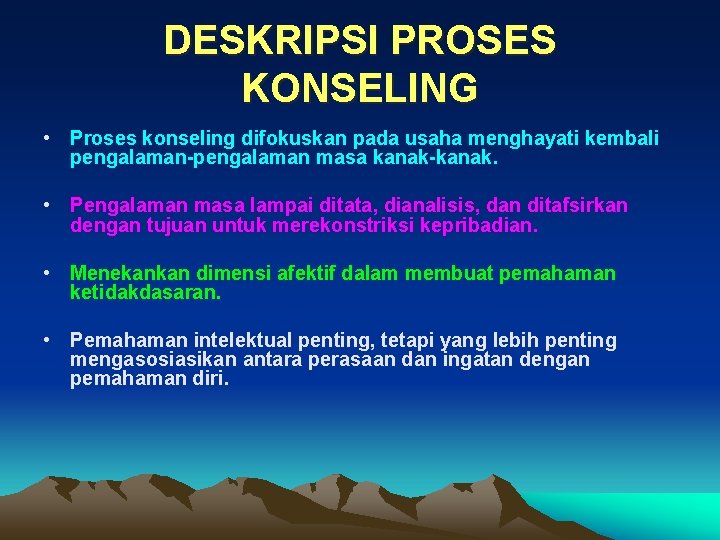 DESKRIPSI PROSES KONSELING

• Proses konseling difokuskan pada usaha menghayati kembali pengalaman-pengalaman masa kanak-kanak.

• Pengalaman masa lampai ditata, dianalisis, dan ditafsirkan dengan tujuan untuk merekonstriksi kepribadian.

• Menekankan dimensi afektif dalam membuat pemahaman ketidakdasaran.

• Pemahaman intelektual penting, tetapi yang lebih penting mengasosiasikan antara perasaan dan ingatan dengan pemahaman diri.